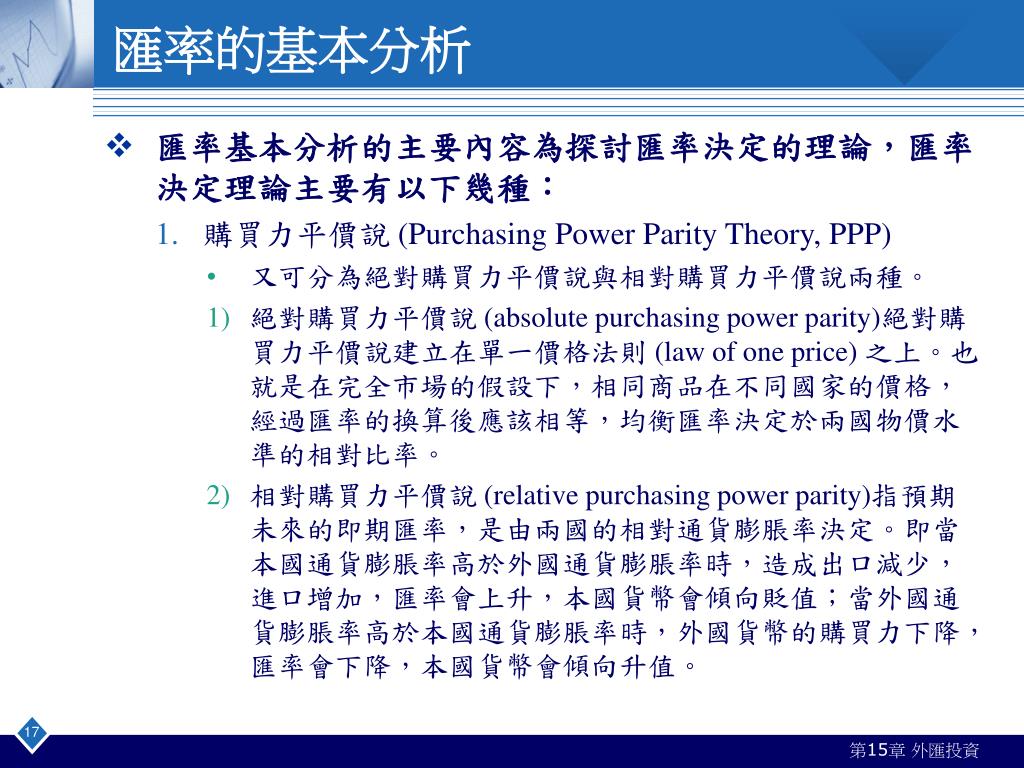 匯率的基本分析

❖ 匯率基本分析的主要內容為探討匯率決定的理論，匯率決定理論主要有以下幾種：

1. 購買力平價說 (Purchasing Power Parity Theory, PPP)

• 又可分為絕對購買力平價說與相對購買力平價說兩種。

1) 絕對購買力平價說 (absolute purchasing power parity)絕對購買力平價說建立在單一價格法則 (law of one price) 之上。也就是在完全市場的假設下，相同商品在不同國家的價格，經過匯率的換算後應該相等，均衡匯率決定於兩國物價水準的相對比率。

2) 相對購買力平價說 (relative purchasing power parity)指預期未來的即期匯率，是由兩國的相對通貨膨脹率決定。即當本國通貨膨脹率高於外國通貨膨脹率時，造成出口減少，進口增加，匯率會上升，本國貨幣會傾向貶值；當外國通貨膨脹率高於本國通貨膨脹率時，外國貨幣的購買力下降，匯率會下降，本國貨幣會傾向升值。

17

第15章 外匯投資